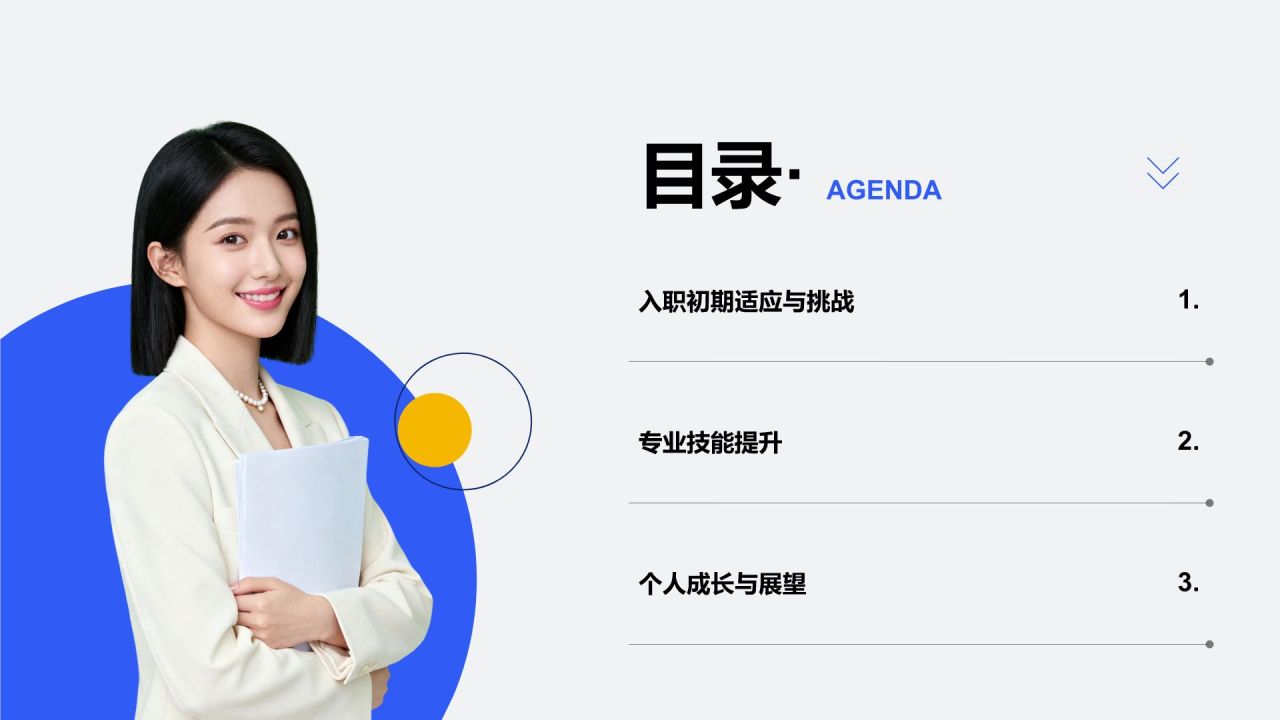 目录· AGENDA

入职初期适应与挑战 1.

专业技能提升 2.

个人成长与展望 3.